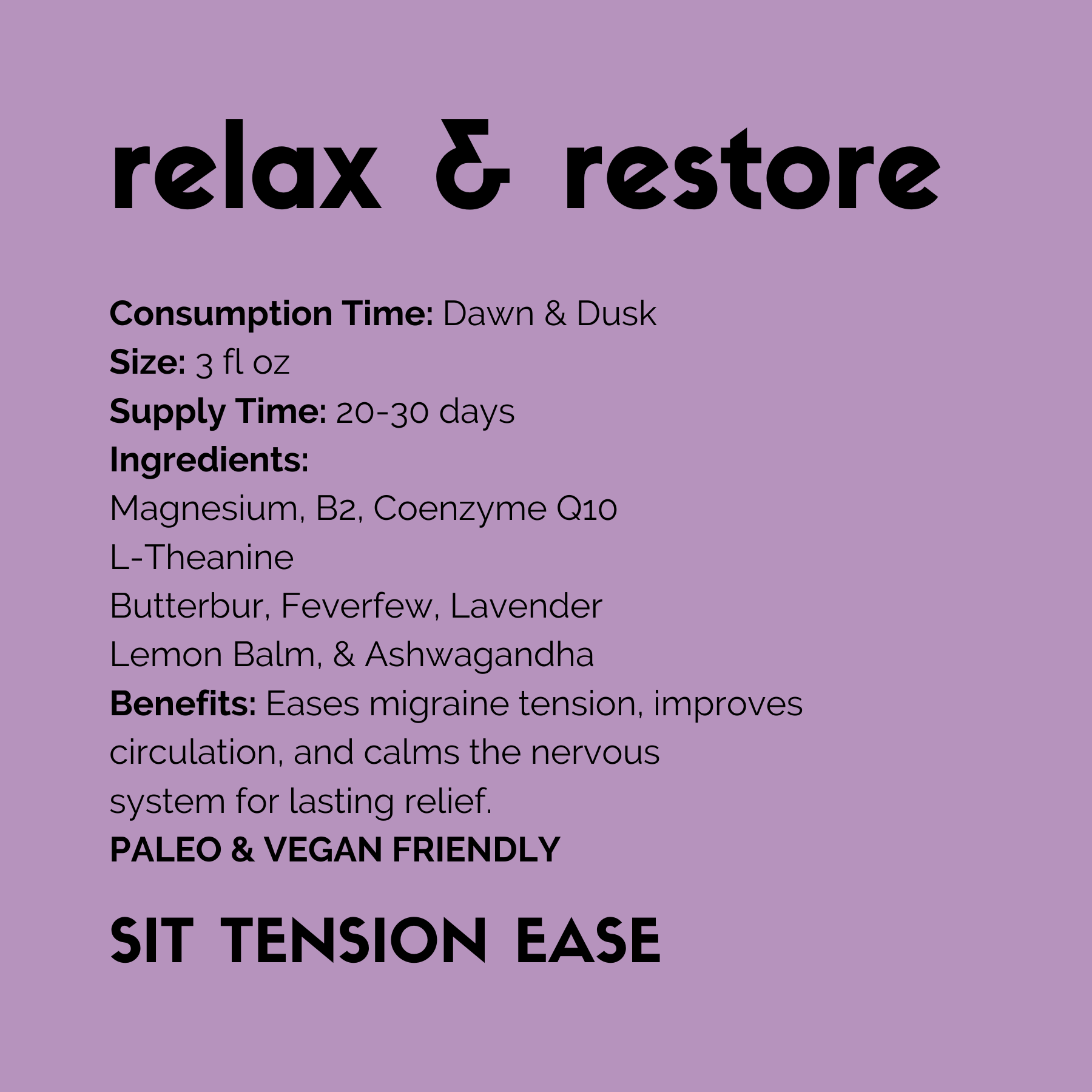 relax & restore

Consumption Time: Dawn & Dusk
Size: 3 fl oz
Supply Time: 20-30 days
Ingredients:
Magnesium, B2, Coenzyme Q10
L-Theanine
Butterbur, Feverfew, Lavender
Lemon Balm, & Ashwagandha
Benefits: Eases migraine tension, improves circulation, and calms the nervous system for lasting relief.
PALEO & VEGAN FRIENDLY

SIT TENSION EASE